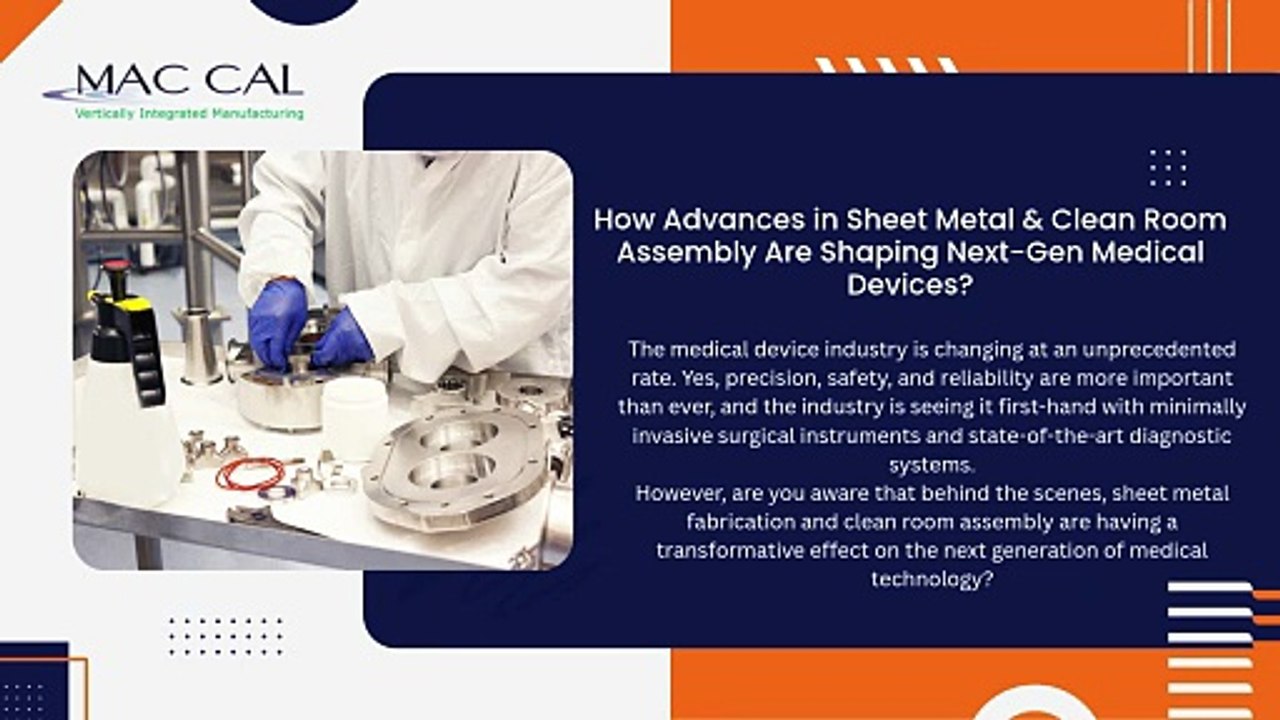 MAC CAL
Vertically Integrated Manufacturing

How Advances in Sheet Metal & Clean Room Assembly Are Shaping Next-Gen Medical Devices?

The medical device industry is changing at an unprecedented rate. Yes, precision, safety, and reliability are more important than ever, and the industry is seeing it first-hand with minimally invasive surgical instruments and state-of-the-art diagnostic systems.
However, are you aware that behind the scenes, sheet metal fabrication and clean room assembly are having a transformative effect on the next generation of medical technology?